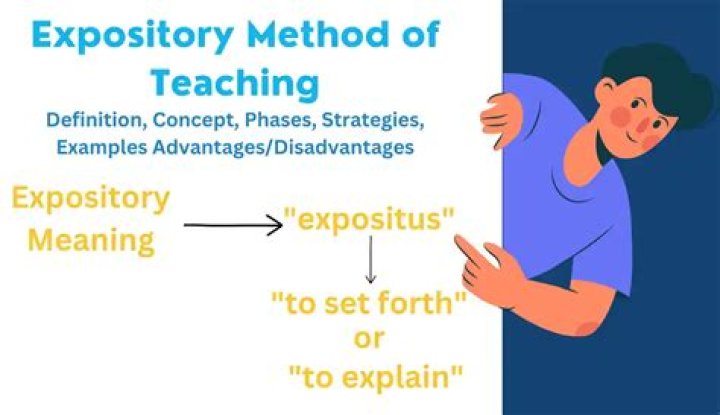 Expository Method of Teaching

Definition, Concept, Phases, Strategies, Examples Advantages/Disadvantages

Expository Meaning

"expositus"

"to set forth"
or
"to explain"